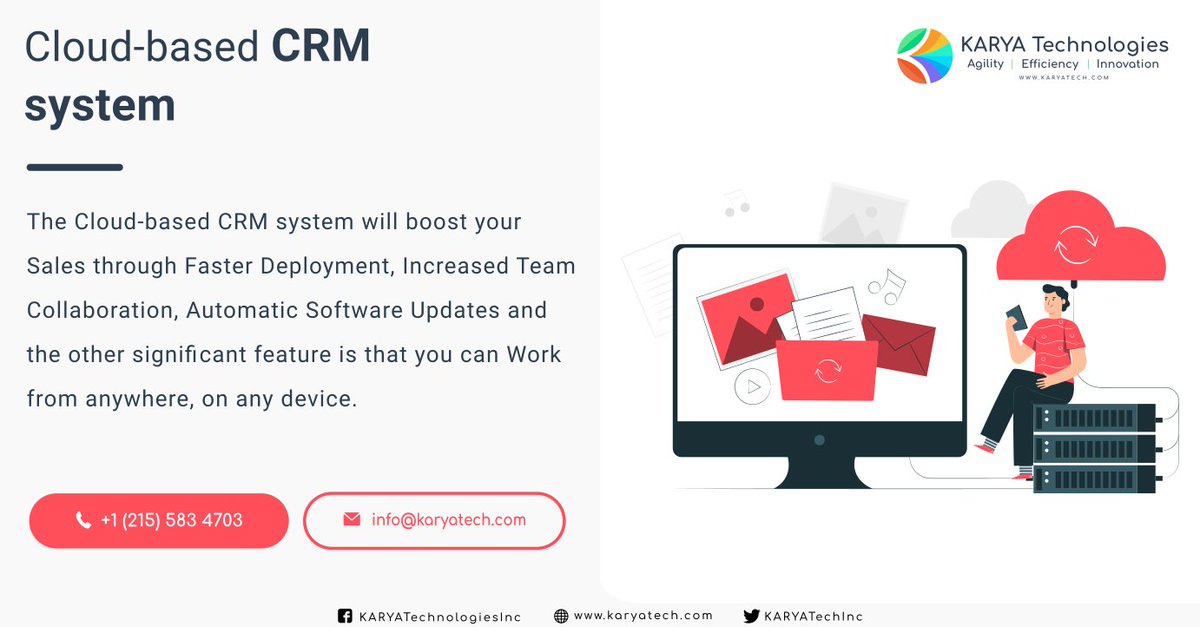 Cloud-based CRM system

The Cloud-based CRM system will boost your Sales through Faster Deployment, Increased Team Collaboration, Automatic Software Updates and the other significant feature is that you can Work from anywhere, on any device.

+1 (215) 583 4703

info@karyatech.com

KARYA Technologies
Agility | Efficiency | Innovation
WWW.KARYATECH.COM

KARYATechnologiesInc www.karyatech.com KARYATechInc